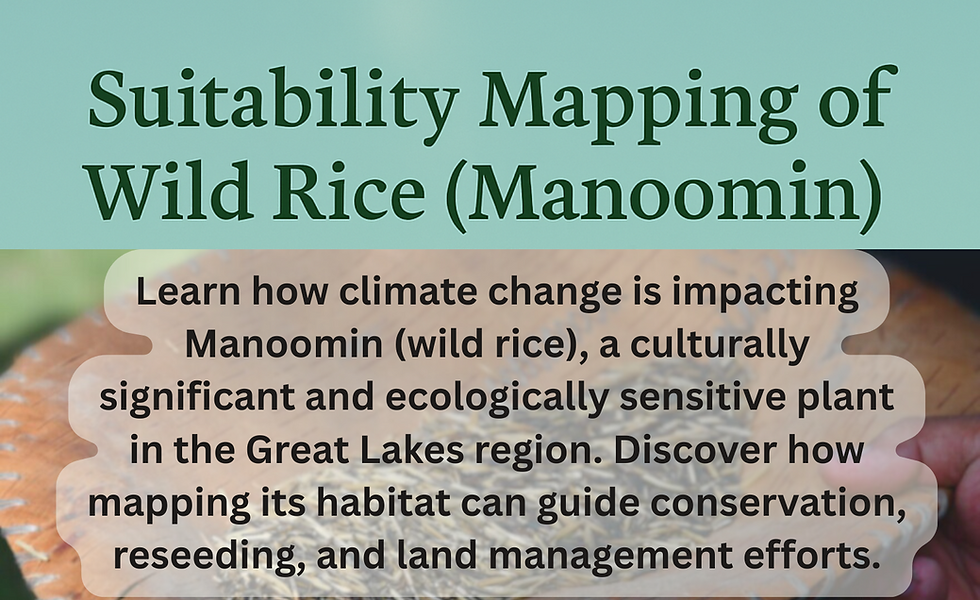 Suitability Mapping of Wild Rice (Manoomin)

Learn how climate change is impacting Manoomin (wild rice), a culturally significant and ecologically sensitive plant in the Great Lakes region. Discover how mapping its habitat can guide conservation, reseeding, and land management efforts.